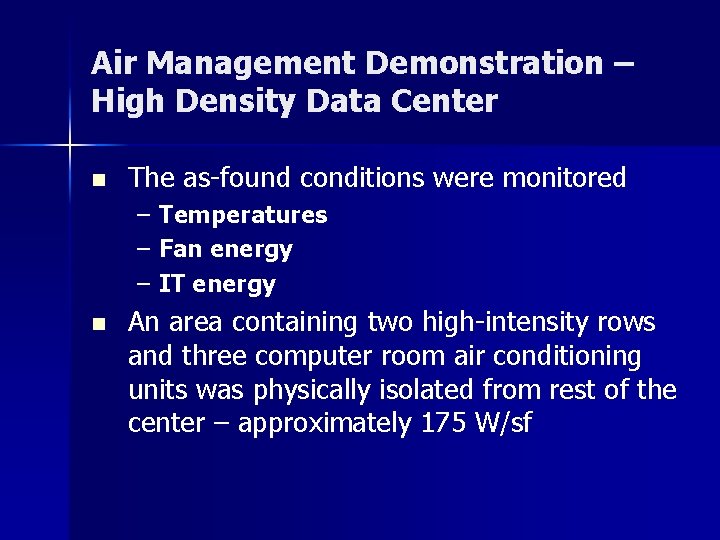 Air Management Demonstration – High Density Data Center

■ The as-found conditions were monitored
– Temperatures
– Fan energy
– IT energy

■ An area containing two high-intensity rows and three computer room air conditioning units was physically isolated from rest of the center – approximately 175 W/sf